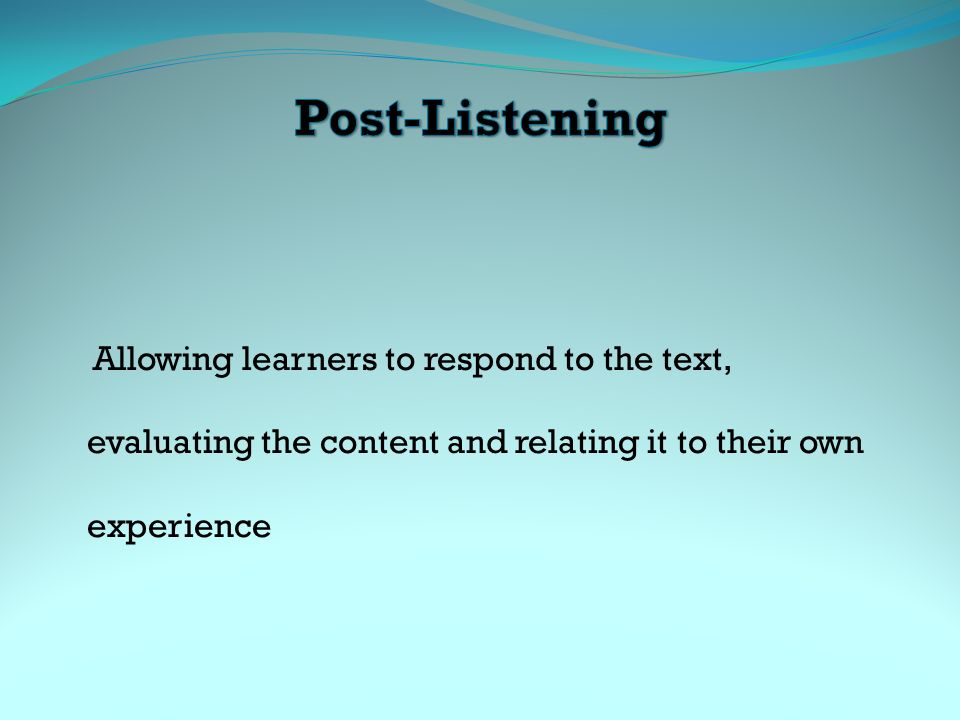 Post-Listening

Allowing learners to respond to the text, evaluating the content and relating it to their own experience